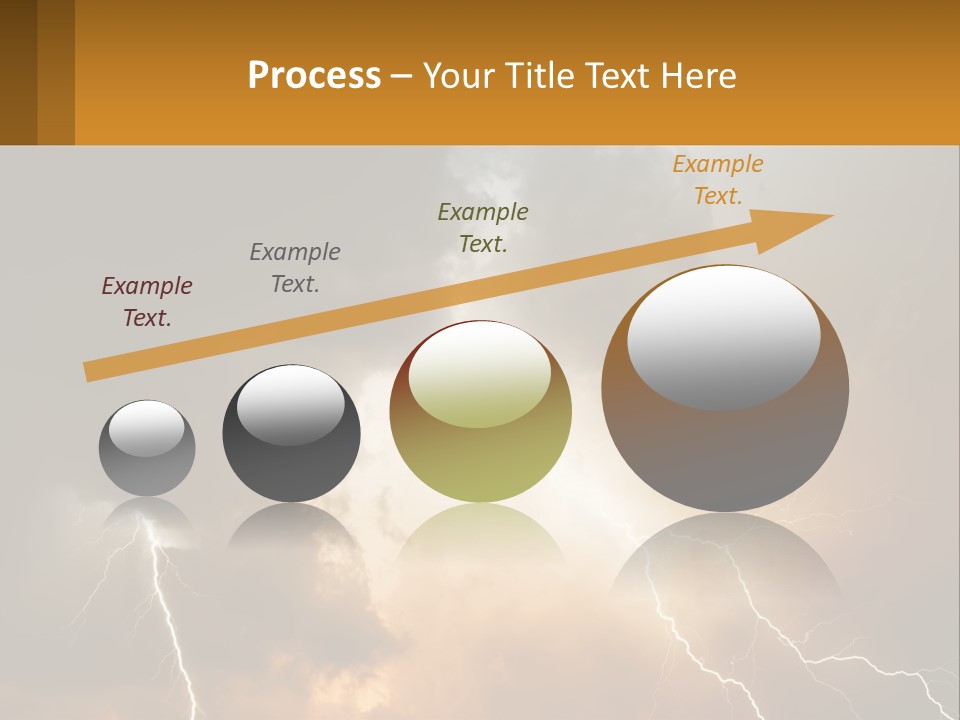 Process – Your Title Text Here

Example Text.

Example Text.

Example Text.

Example Text.